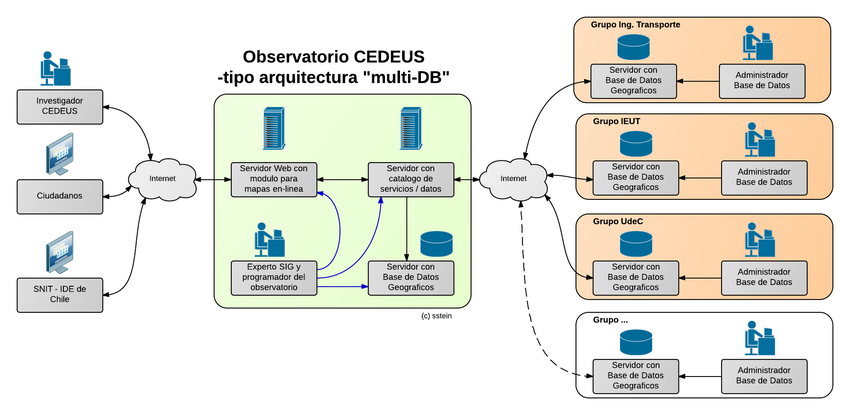 Observatorio CEDEUS
-tipo arquitectura "multi-DB"

Investigador CEDEUS

Ciudadanos

SNIT - IDE de Chile

Internet

Servidor Web con modulo para mapas en-linea

Servidor con catalogo de servicios / datos

Experto SIG y programador del observatorio

Servidor con Base de Datos Geograficos

(c) sstein

Internet

Grupo Ing. Transporte

Servidor con Base de Datos Geograficos

Administrador Base de Datos

Grupo IEUT

Servidor con Base de Datos Geograficos

Administrador Base de Datos

Grupo UdeC

Servidor con Base de Datos Geograficos

Administrador Base de Datos

Grupo ...

Servidor con Base de Datos Geograficos

Administrador Base de Datos